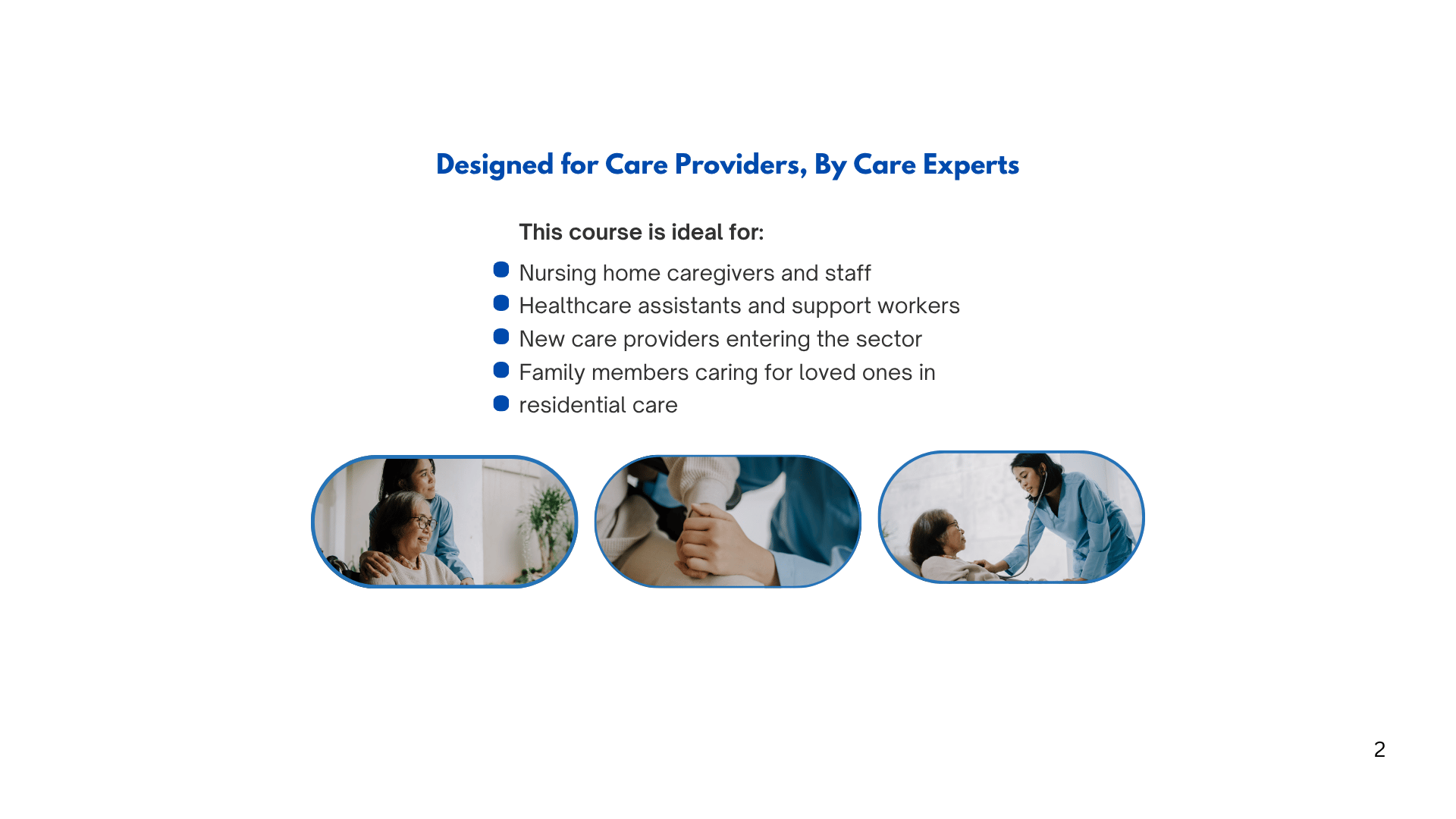 Designed for Care Providers, By Care Experts

This course is ideal for:

- Nursing home caregivers and staff
- Healthcare assistants and support workers
- New care providers entering the sector
- Family members caring for loved ones in
- residential care

2